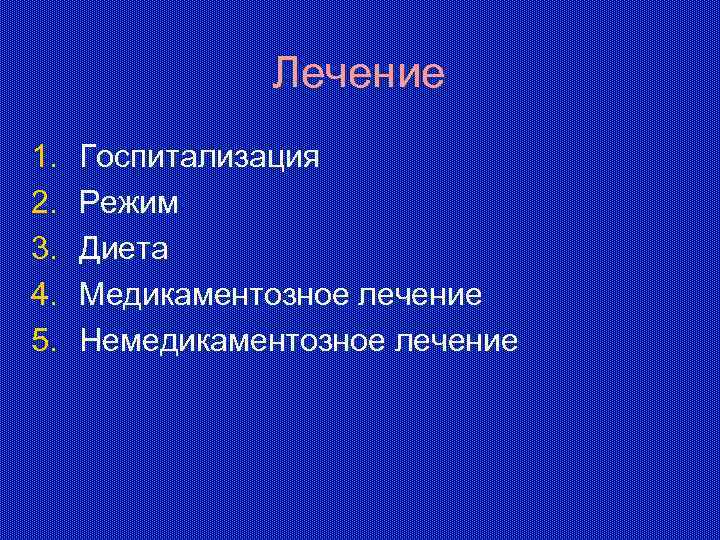 Лечение

1. Госпитализация
2. Режим
3. Диета
4. Медикаментозное лечение
5. Немедикаментозное лечение